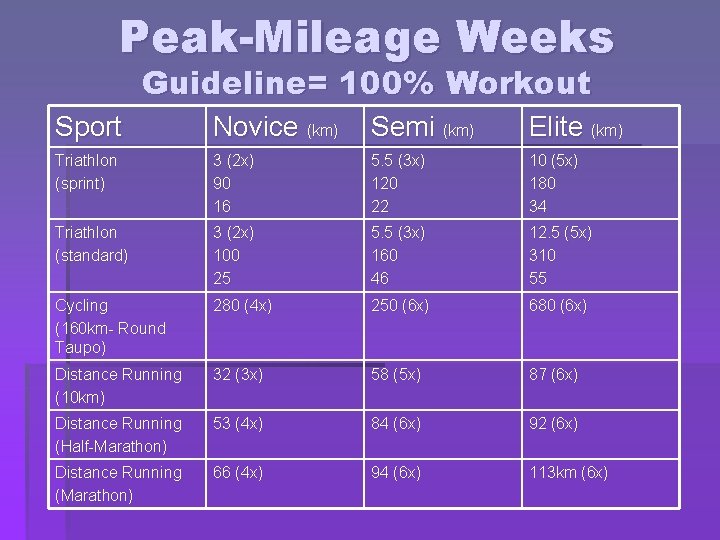 Peak-Mileage Weeks
Guideline= 100% Workout

| Sport | Novice (km) | Semi (km) | Elite (km) |
|---|---|---|---|
| Triathlon (sprint) | 3 (2x) 90 16 | 5.5 (3x) 120 22 | 10 (5x) 180 34 |
| Triathlon (standard) | 3 (2x) 100 25 | 5.5 (3x) 160 46 | 12.5 (5x) 310 55 |
| Cycling (160km- Round Taupo) | 280 (4x) | 250 (6x) | 680 (6x) |
| Distance Running (10km) | 32 (3x) | 58 (5x) | 87 (6x) |
| Distance Running (Half-Marathon) | 53 (4x) | 84 (6x) | 92 (6x) |
| Distance Running (Marathon) | 66 (4x) | 94 (6x) | 113km (6x) |